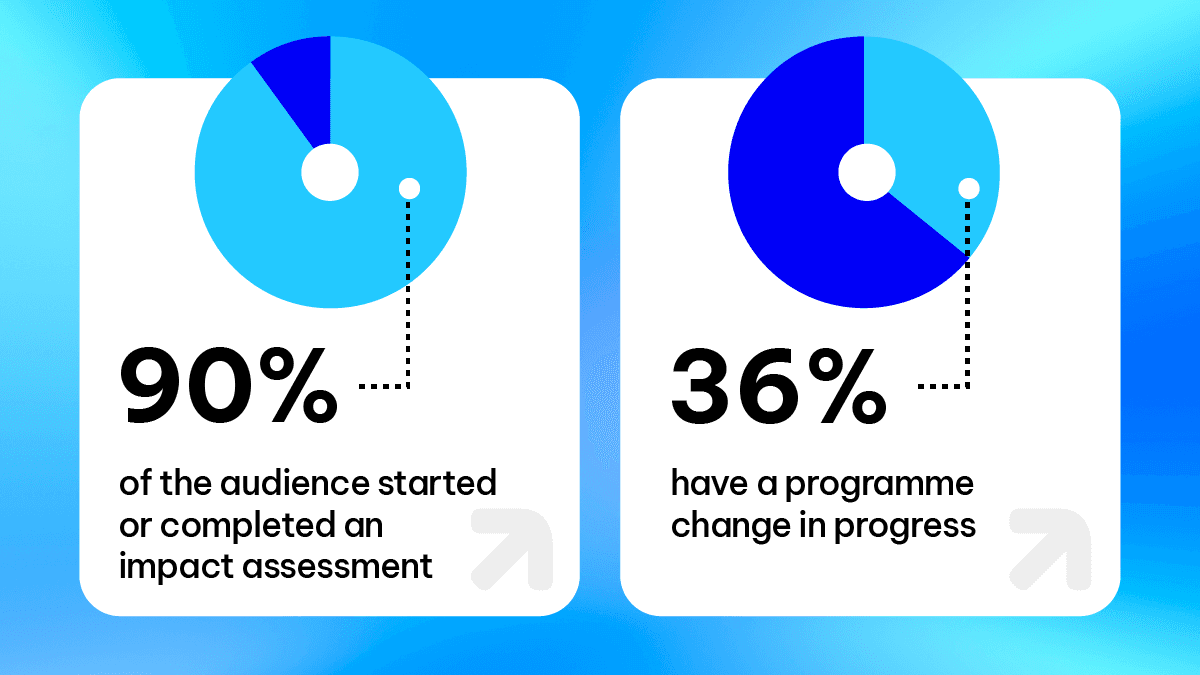 90%

of the audience started or completed an impact assessment

36%

have a programme change in progress